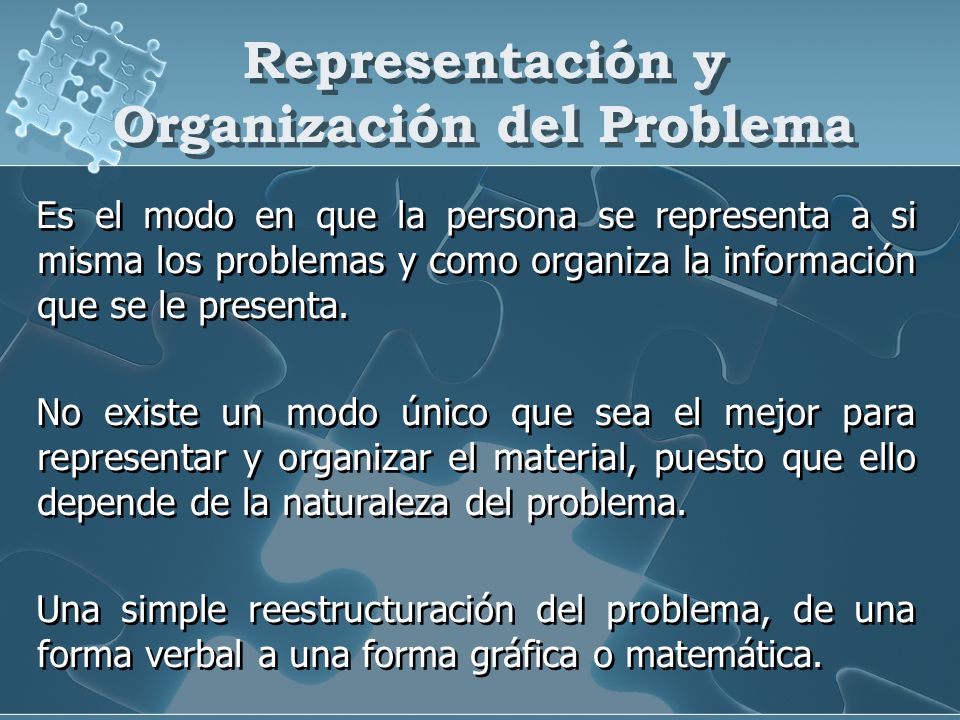 Representación y Organización del Problema

Es el modo en que la persona se representa a si misma los problemas y como organiza la información que se le presenta.

No existe un modo único que sea el mejor para representar y organizar el material, puesto que ello depende de la naturaleza del problema.

Una simple reestructuración del problema, de una forma verbal a una forma gráfica o matemática.